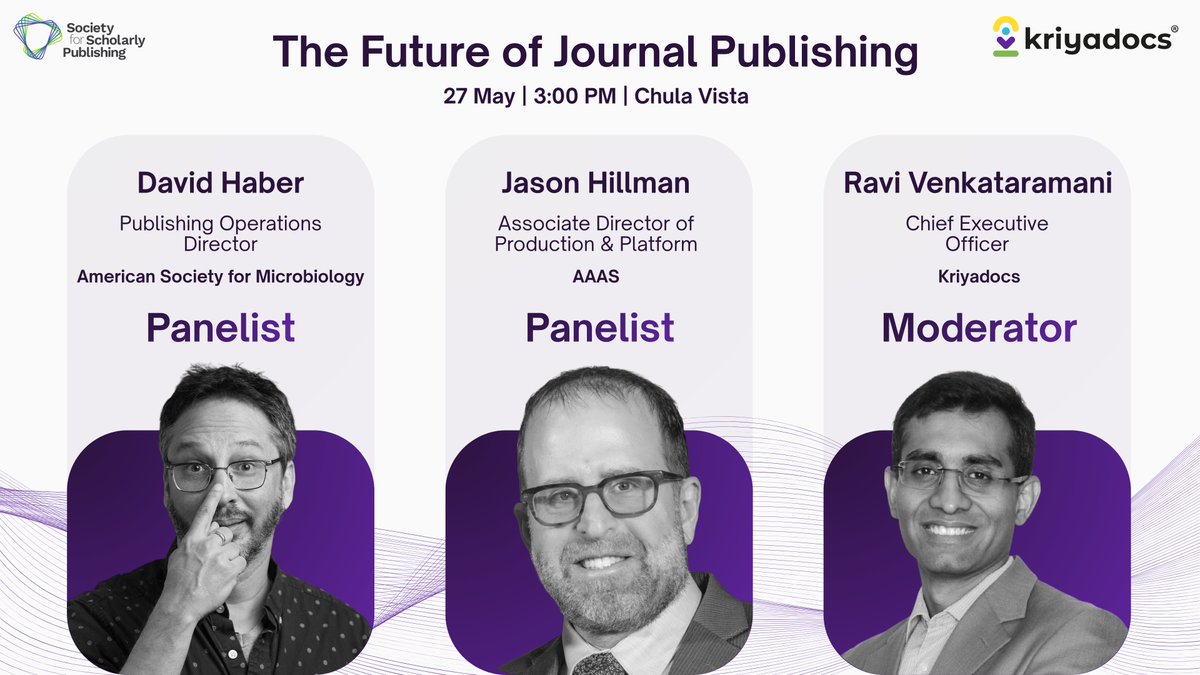 Society for Scholarly Publishing

The Future of Journal Publishing

kriyadocs®

27 May | 3:00 PM | Chula Vista

David Haber

Publishing Operations Director

American Society for Microbiology

Panelist

Jason Hillman

Associate Director of Production & Platform

AAAS

Panelist

Ravi Venkataramani

Chief Executive Officer

Kriyadocs

Moderator